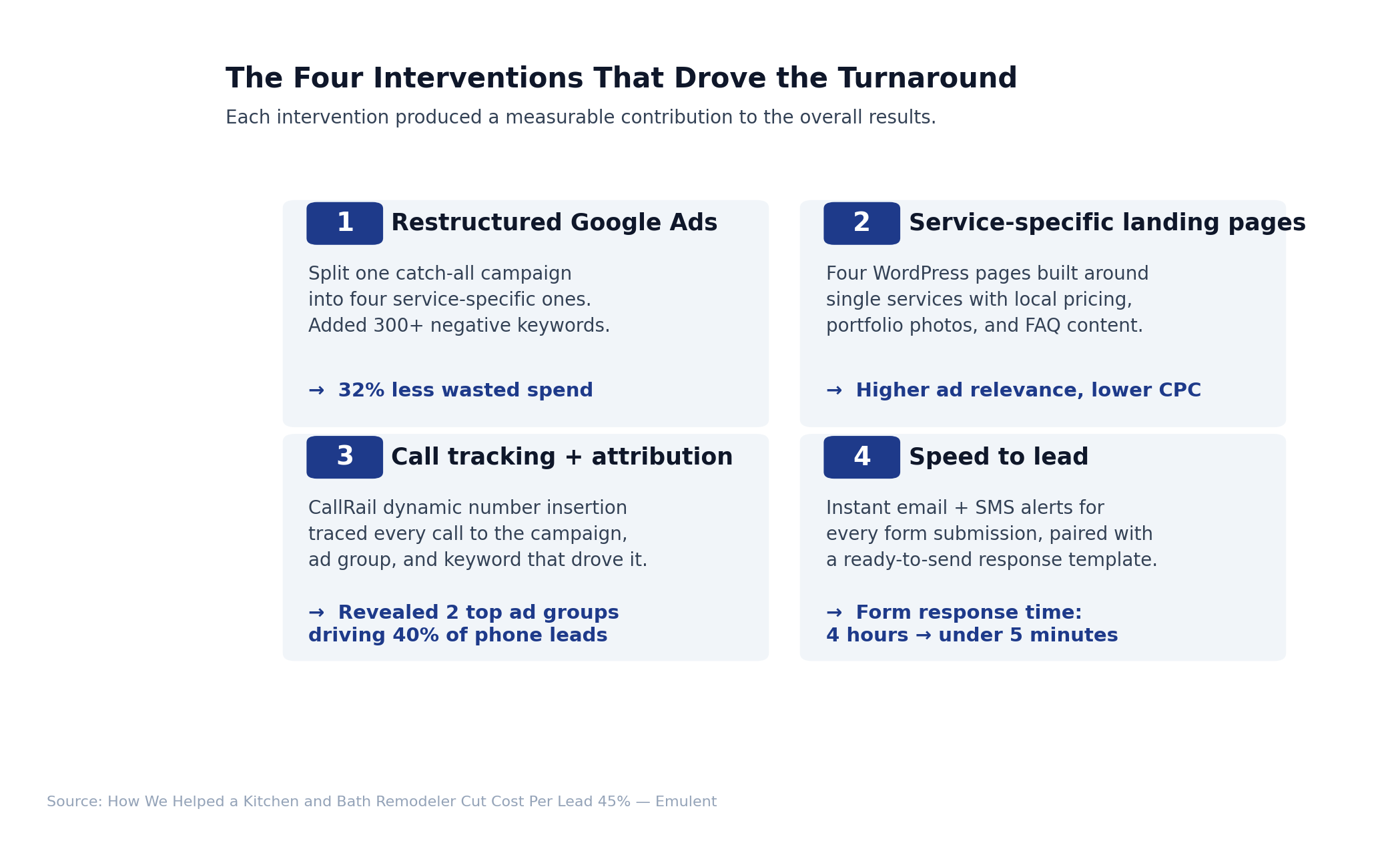 The Four Interventions That Drove the Turnaround

Each intervention produced a measurable contribution to the overall results.

1 Restructured Google Ads

Split one catch-all campaign into four service-specific ones. Added 300+ negative keywords.

→ 32% less wasted spend

2 Service-specific landing pages

Four WordPress pages built around single services with local pricing, portfolio photos, and FAQ content.

→ Higher ad relevance, lower CPC

3 Call tracking + attribution

CallRail dynamic number insertion traced every call to the campaign, ad group, and keyword that drove it.

→ Revealed 2 top ad groups driving 40% of phone leads

4 Speed to lead

Instant email + SMS alerts for every form submission, paired with a ready-to-send response template.

→ Form response time: 4 hours → under 5 minutes

Source: How We Helped a Kitchen and Bath Remodeler Cut Cost Per Lead 45% — Emulent